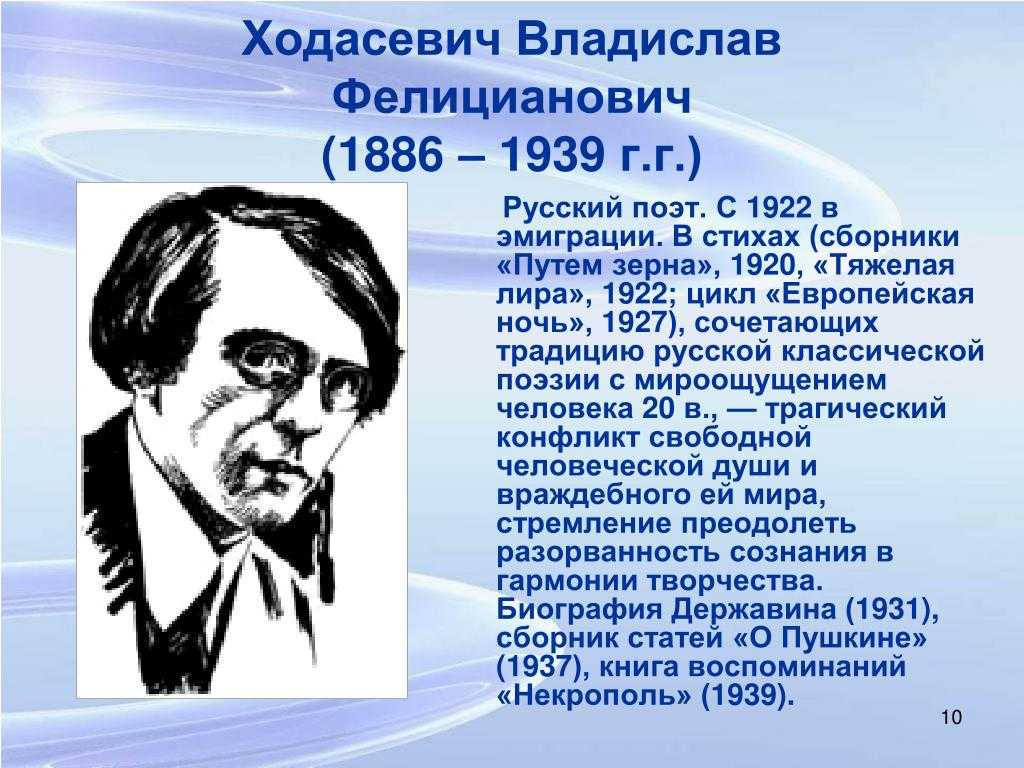 Ходасевич Владислав Фелицианович (1886 – 1939 г.г.)

Русский поэт. С 1922 в эмиграции. В стихах (сборники «Путем зерна», 1920, «Тяжелая лира», 1922; цикл «Европейская ночь», 1927), сочетающих традицию русской классической поэзии с мироощущением человека 20 в., — трагический конфликт свободной человеческой души и враждебного ей мира, стремление преодолеть разорванность сознания в гармонии творчества. Биография Державина (1931), сборник статей «О Пушкине» (1937), книга воспоминаний «Некрополь» (1939).

10